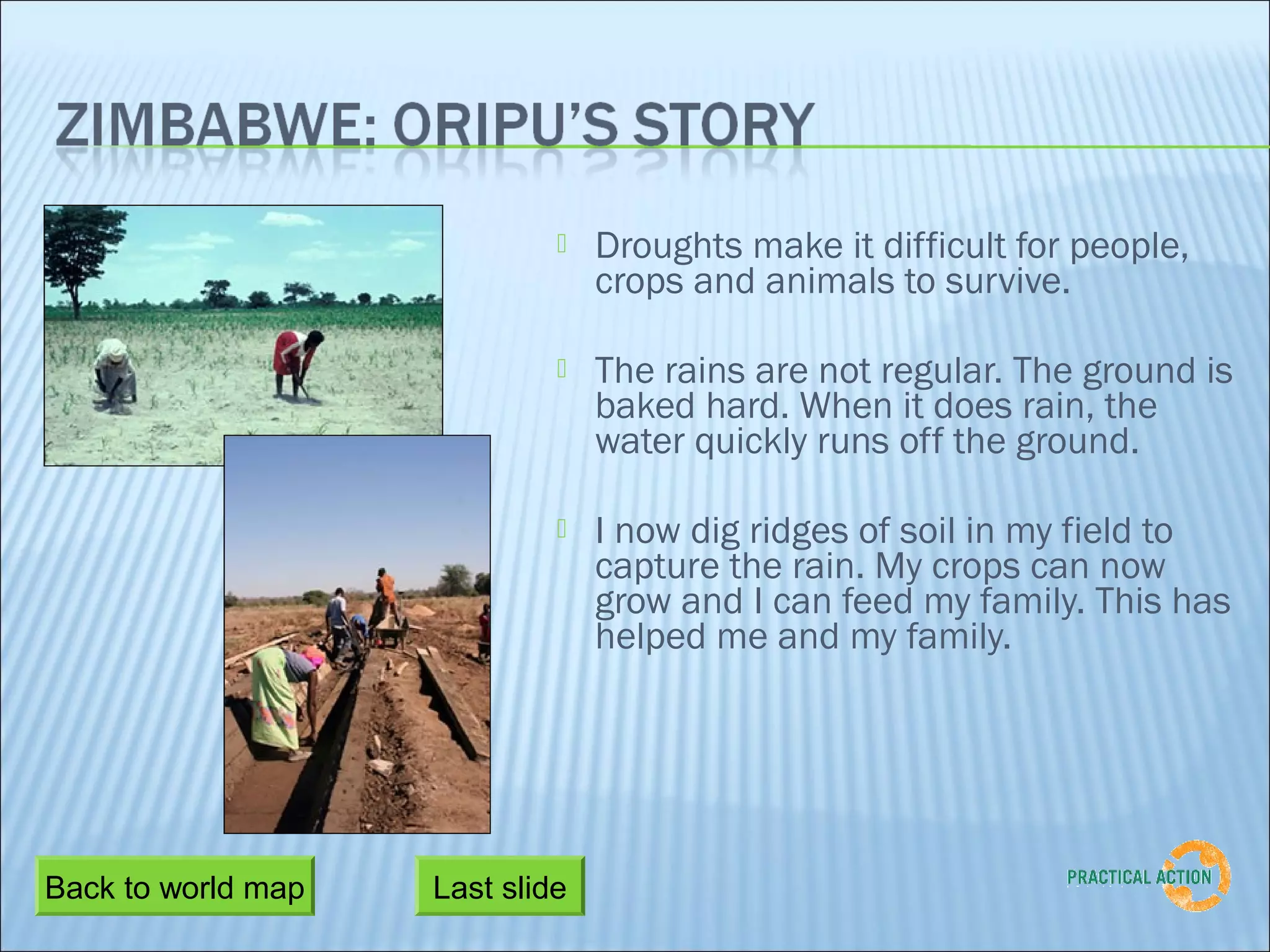 ZIMBABWE: ORIPU'S STORY

Droughts make it difficult for people, crops and animals to survive.

The rains are not regular. The ground is baked hard. When it does rain, the water quickly runs off the ground.

I now dig ridges of soil in my field to capture the rain. My crops can now grow and I can feed my family. This has helped me and my family.

Back to world map

Last slide

PRACTICAL ACTION